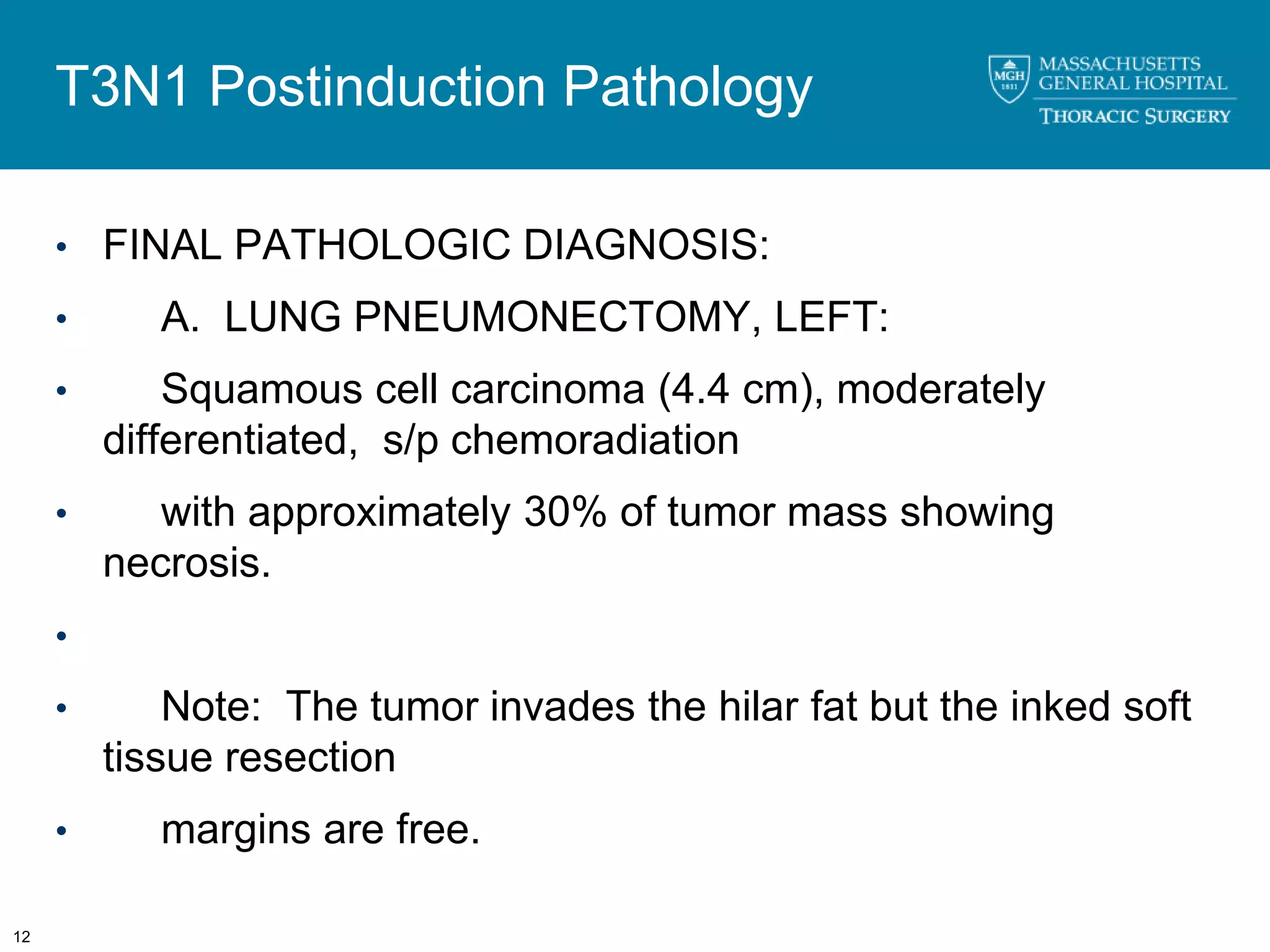 T3N1 Postinduction Pathology

MGH 1811

MASSACHUSETTS GENERAL HOSPITAL

THORACIC SURGERY

• FINAL PATHOLOGIC DIAGNOSIS:

• A. LUNG PNEUMONECTOMY, LEFT:

• Squamous cell carcinoma (4.4 cm), moderately differentiated, s/p chemoradiation

• with approximately 30% of tumor mass showing necrosis.

•

• Note: The tumor invades the hilar fat but the inked soft tissue resection

• margins are free.

12